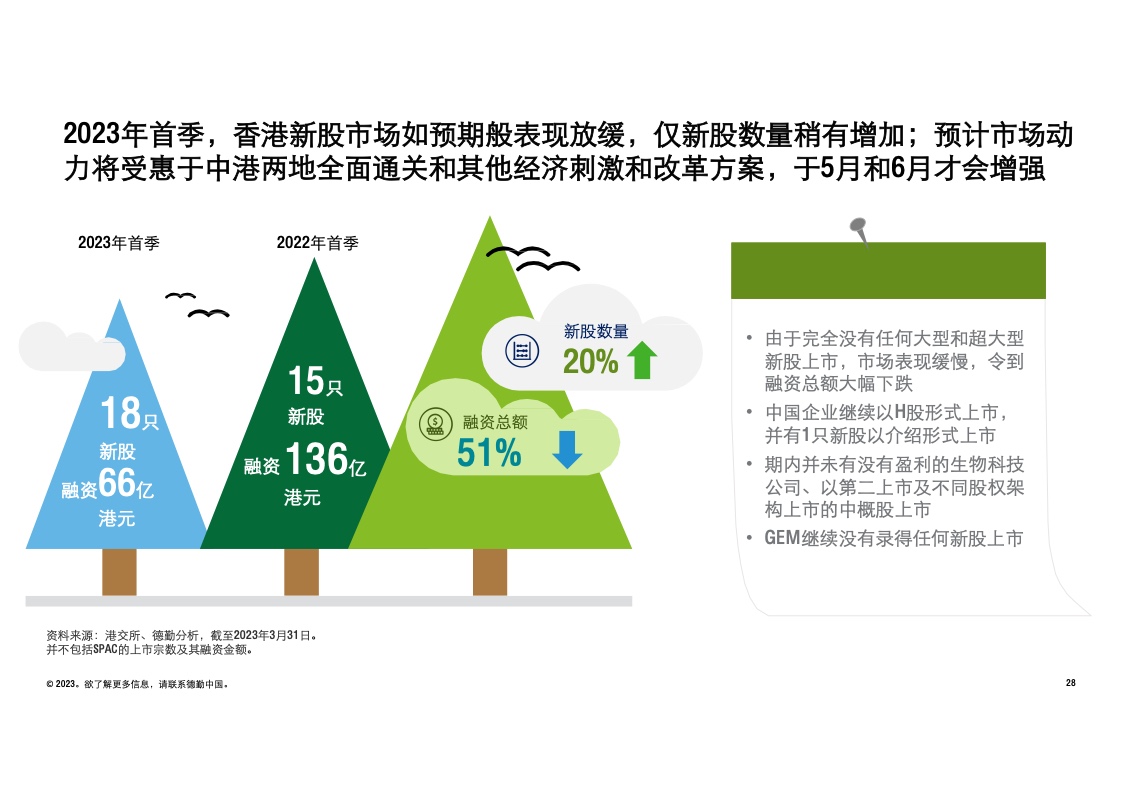 2023年首季，香港新股市场如预期般表现放缓，仅新股数量稍有增加；预计市场动力将受惠于中港两地全面通关和其他经济刺激和改革方案，于5月和6月才会增强

2023年首季

18只
新股
融资66亿
港元

2022年首季

15只
新股
融资136亿
港元

新股数量
20%

融资总额
51%

• 由于完全没有任何大型和超大型新股上市，市场表现缓慢，令到融资总额大幅下跌
• 中国企业继续以H股形式上市，并有1只新股以介绍形式上市
• 期内并未有没有盈利的生物科技公司、以第二上市及不同股权架构上市的中概股上市
• GEM继续没有录得任何新股上市

资料来源：港交所、德勤分析，截至2023年3月31日。
并不包括SPAC的上市宗数及其融资金额。

© 2023。欲了解更多信息，请联系德勤中国。

28